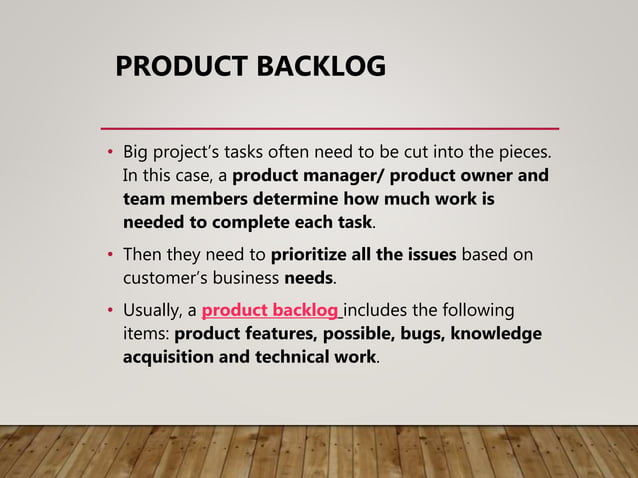 PRODUCT BACKLOG

• Big project's tasks often need to be cut into the pieces. In this case, a product manager/ product owner and team members determine how much work is needed to complete each task.

• Then they need to prioritize all the issues based on customer's business needs.

• Usually, a product backlog includes the following items: product features, possible, bugs, knowledge acquisition and technical work.